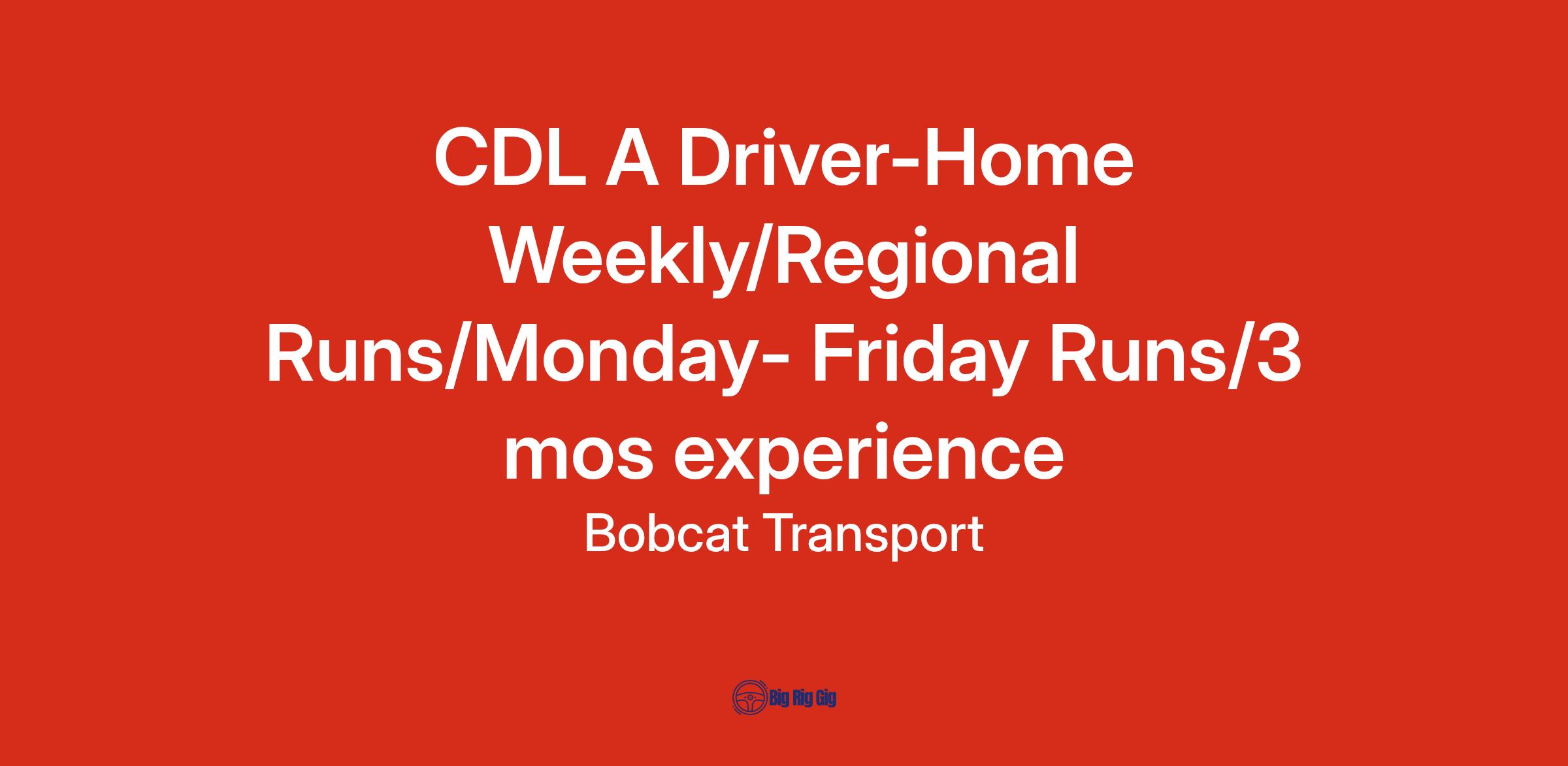 CDL A Driver-Home Weekly/Regional Runs/Monday- Friday Runs/3 mos experience

Bobcat Transport

Big Rig Gig